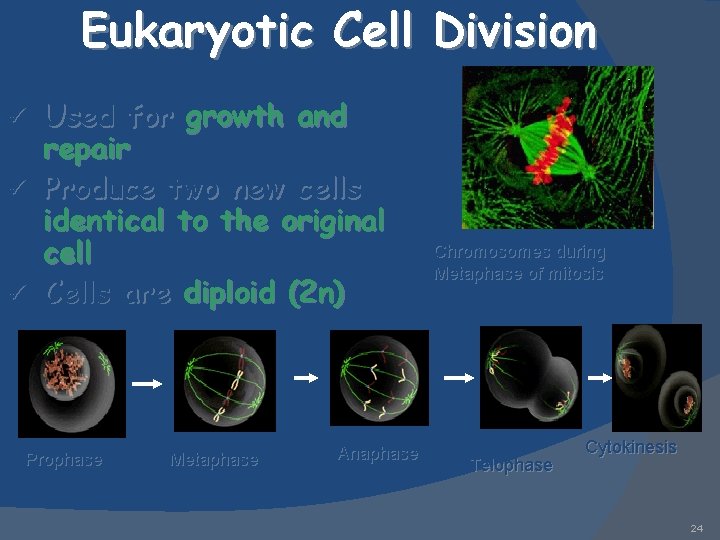 Eukaryotic Cell Division

✓ Used for growth and repair
✓ Produce two new cells identical to the original cell
✓ Cells are diploid (2n)

Chromosomes during Metaphase of mitosis

Prophase

Metaphase

Anaphase

Telophase

Cytokinesis

24